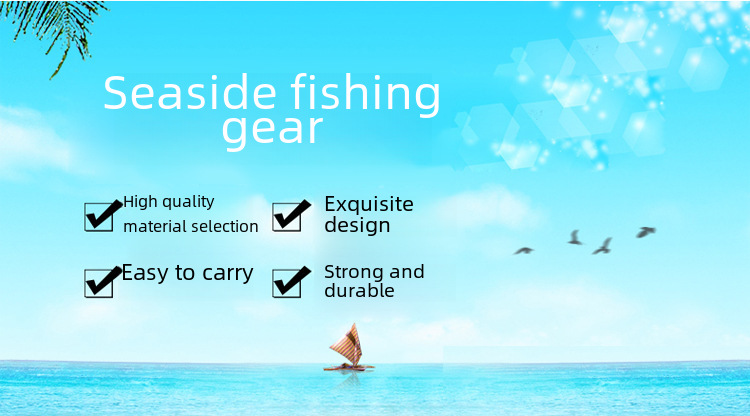 Seaside fishing gear

High quality material selection

Exquisite design

Easy to carry

Strong and durable